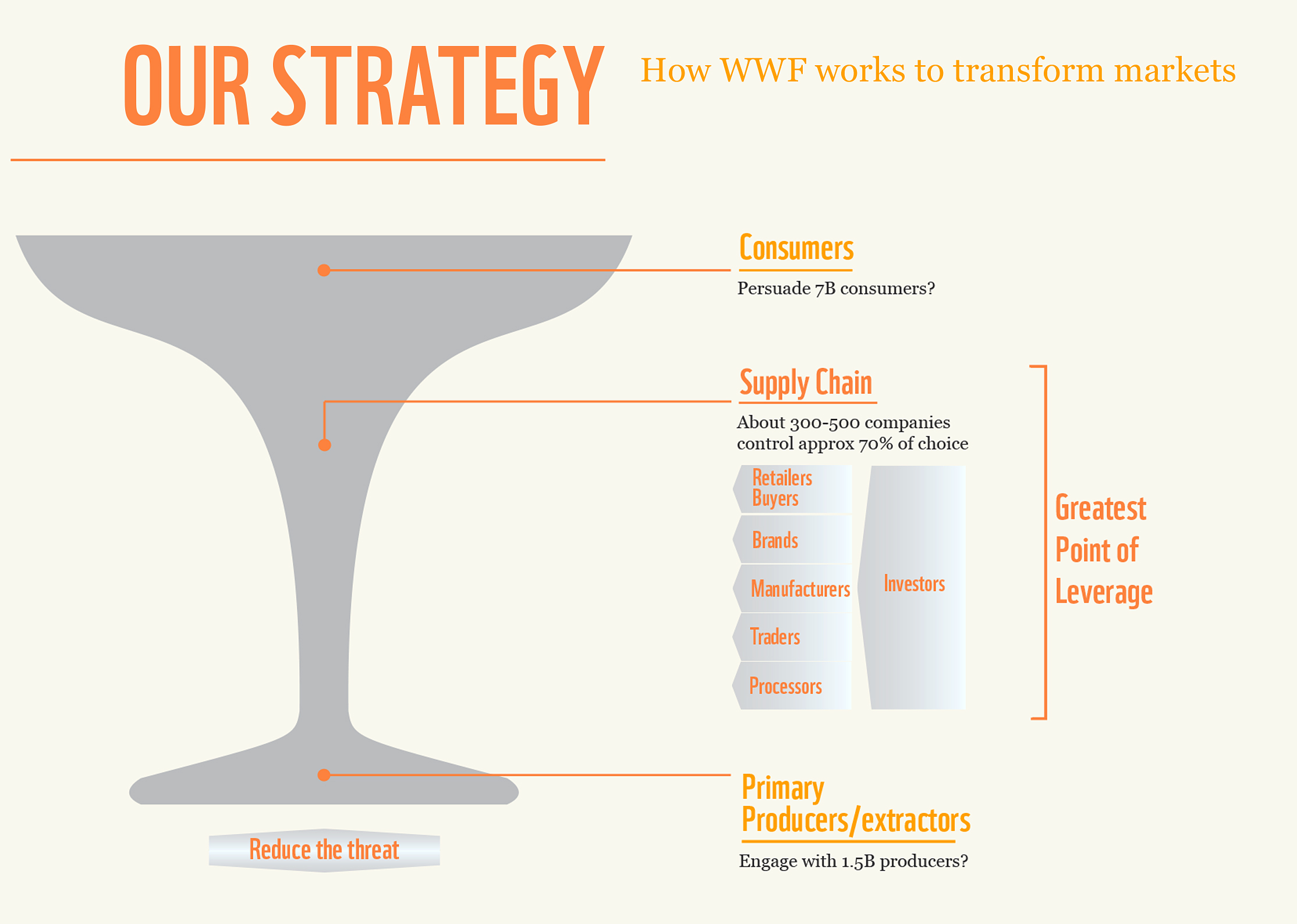 OUR STRATEGY

How WWF works to transform markets

Consumers

Persuade 7B consumers?

Supply Chain

About 300-500 companies control approx 70% of choice

Retailers Buyers

Brands

Manufacturers

Traders

Processors

Investors

Greatest Point of Leverage

Primary Producers/extractors

Engage with 1.5B producers?

Reduce the threat